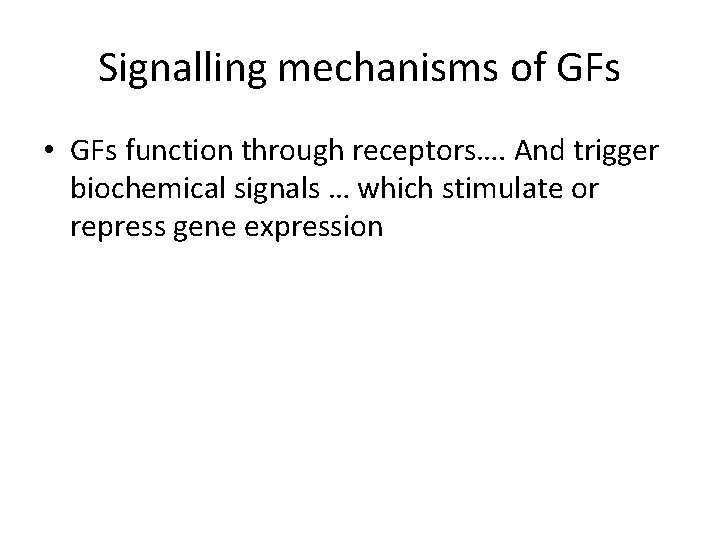 Signalling mechanisms of GFs

• GFs function through receptors…. And trigger biochemical signals … which stimulate or repress gene expression